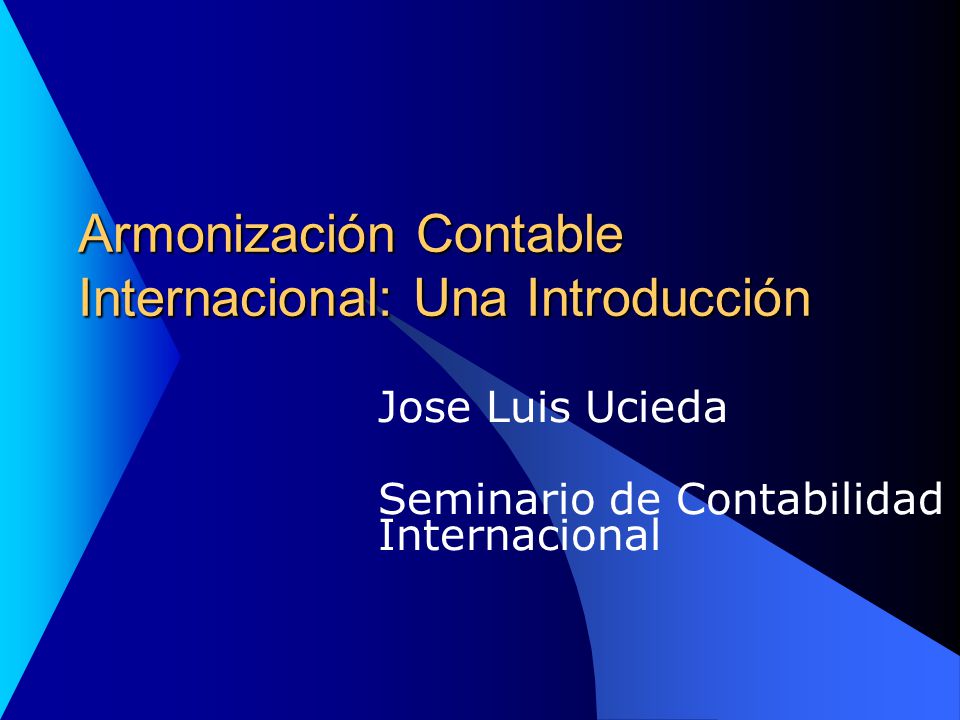 Armonización Contable Internacional: Una Introducción

Jose Luis Ucieda

Seminario de Contabilidad Internacional